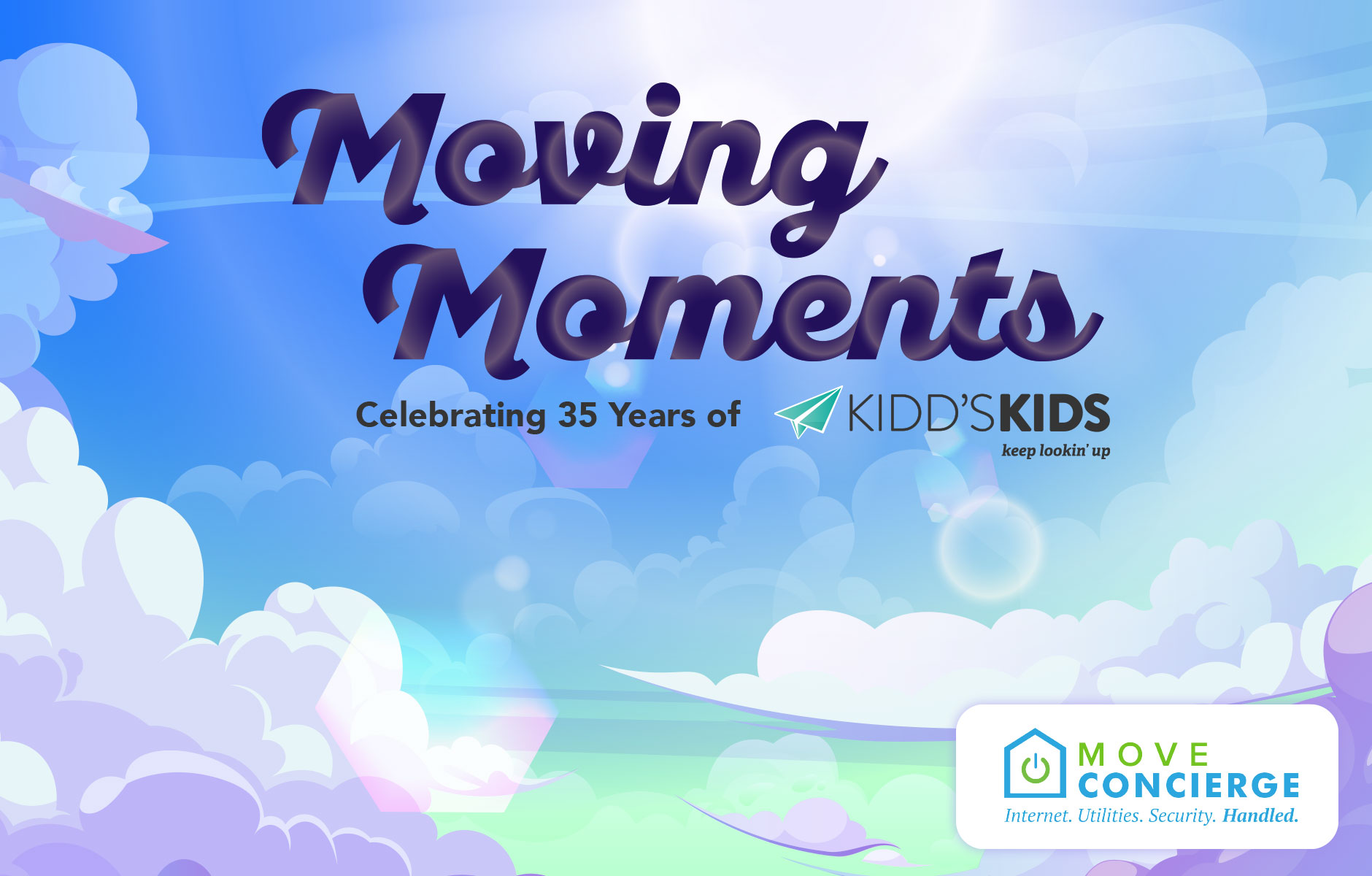 Moving Moments

Celebrating 35 Years of KIDD'SKIDS
keep lookin' up

MOVE CONCIERGE
Internet. Utilities. Security. Handled.